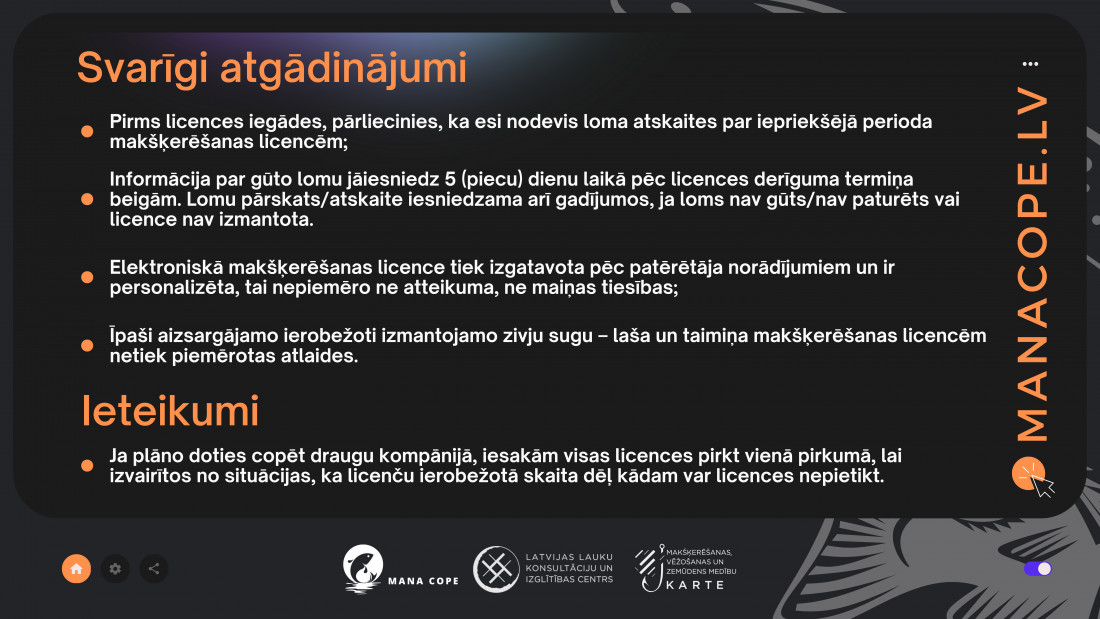 Svarīgi atgādinājumi

Pirms licences iegādes, pārliecinies, ka esi nodevis loma atskaites par iepriekšējā perioda makšķerēšanas licencēm;

Informācija par gūto lomu jāiesniedz 5 (piecu) dienu laikā pēc licences derīguma termiņa beigām. Lomu pārskats/atskaite iesniedzama arī gadījumos, ja loms nav gūts/nav paturēts vai licence nav izmantota.

Elektroniskā makšķerēšanas licence tiek izgatavota pēc patērētāja norādījumiem un ir personalizēta, tai nepiemēro ne atteikuma, ne maiņas tiesības;

Īpaši aizsargājamo ierobežoti izmantojamo zivju sugu – laša un taimiņa makšķerēšanas licencēm netiek piemērotas atlaides.

Ieteikumi

Ja plāno doties copēt draugu kompānijā, iesakām visas licences pirkt vienā pirkumā, lai izvairītos no situācijas, ka licenču ierobežotā skaita dēļ kādam var licences nepietikt.

MANACOPE.LV

MANA COPE

LATVIJAS LAUKU KONSULTĀCIJU UN IZGLĪTĪBAS CENTRS

MAKŠĶERĒŠANAS, VĒŽOŠANAS UN ZEMŪDENS MEDĪBU KARTE